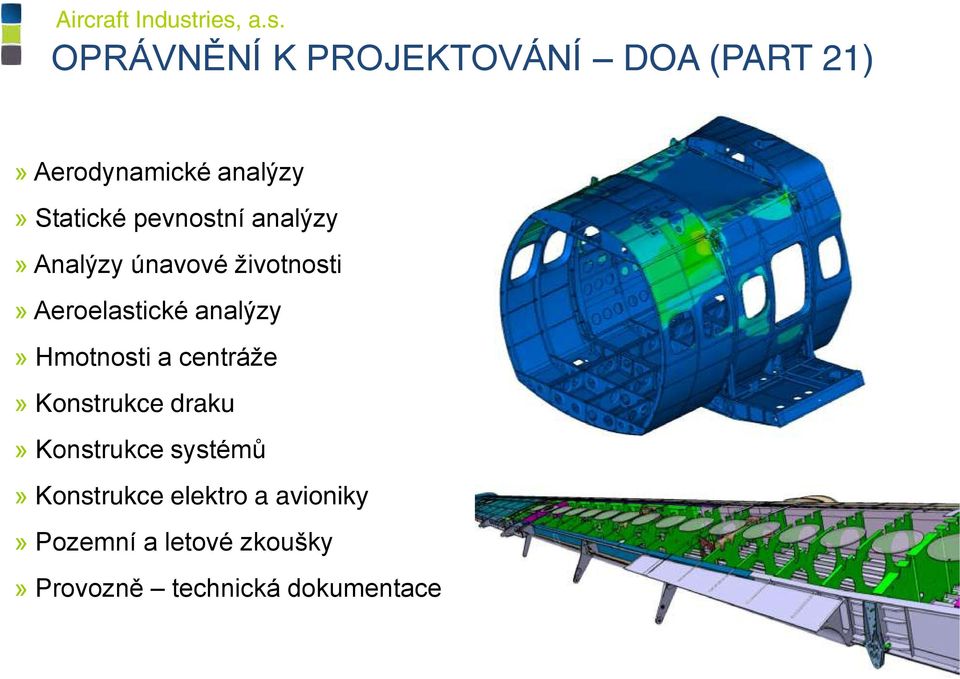 Aircraft Industries, a.s.

OPRÁVNĚNÍ K PROJEKTOVÁNÍ – DOA (PART 21)

» Aerodynamické analýzy

» Statické pevnostní analýzy

» Analýzy únavové životnosti

» Aeroelastické analýzy

» Hmotnosti a centráže

» Konstrukce draku

» Konstrukce systémů

» Konstrukce elektro a avioniky

» Pozemní a letové zkoušky

» Provozně – technická dokumentace